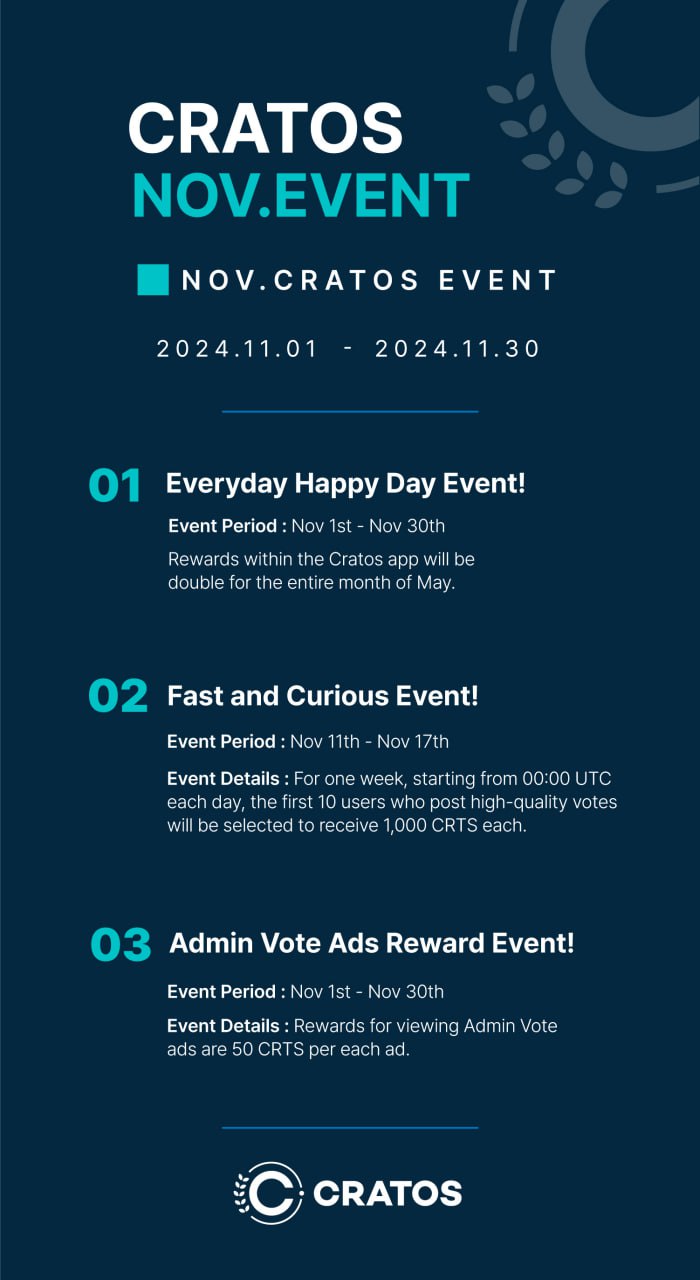 CRATOS
NOV.EVENT

NOV.CRATOS EVENT

2024.11.01 - 2024.11.30

01 Everyday Happy Day Event!

Event Period : Nov 1st - Nov 30th

Rewards within the Cratos app will be double for the entire month of May.

02 Fast and Curious Event!

Event Period : Nov 11th - Nov 17th

Event Details : For one week, starting from 00:00 UTC each day, the first 10 users who post high-quality votes will be selected to receive 1,000 CRTS each.

03 Admin Vote Ads Reward Event!

Event Period : Nov 1st - Nov 30th

Event Details : Rewards for viewing Admin Vote ads are 50 CRTS per each ad.

CRATOS